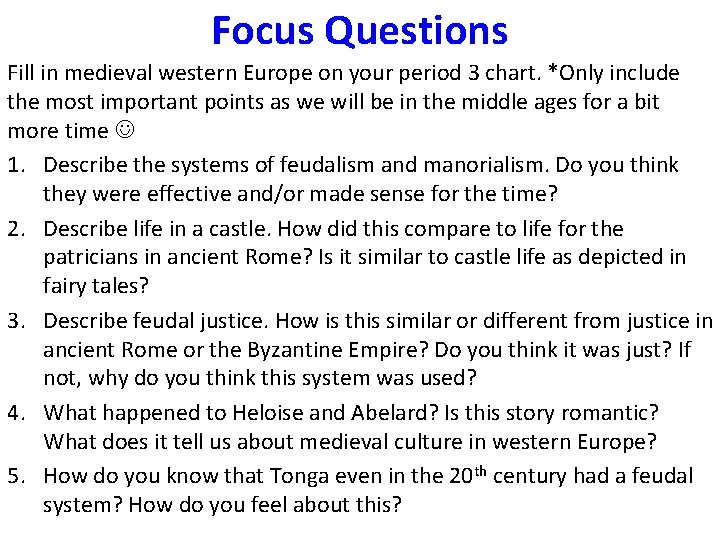 Focus Questions

Fill in medieval western Europe on your period 3 chart. *Only include the most important points as we will be in the middle ages for a bit more time ☺

1. Describe the systems of feudalism and manorialism. Do you think they were effective and/or made sense for the time?
2. Describe life in a castle. How did this compare to life for the patricians in ancient Rome? Is it similar to castle life as depicted in fairy tales?
3. Describe feudal justice. How is this similar or different from justice in ancient Rome or the Byzantine Empire? Do you think it was just? If not, why do you think this system was used?
4. What happened to Heloise and Abelard? Is this story romantic? What does it tell us about medieval culture in western Europe?
5. How do you know that Tonga even in the 20$^{th}$ century had a feudal system? How do you feel about this?